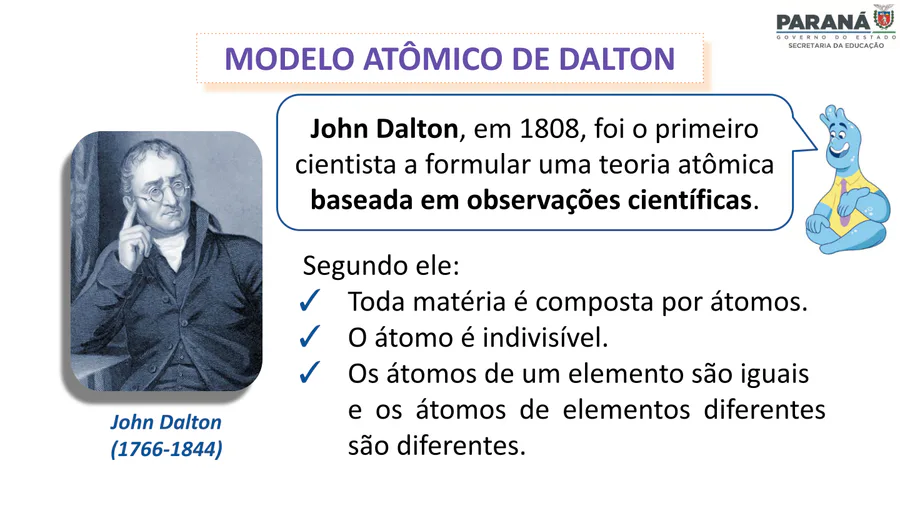 PARANÁ
GOVERNO DO ESTADO
SECRETARIA DA EDUCAÇÃO

MODELO ATÔMICO DE DALTON

John Dalton, em 1808, foi o primeiro cientista a formular uma teoria atômica baseada em observações científicas.

Segundo ele:
✓ Toda matéria é composta por átomos.
✓ O átomo é indivisível.
✓ Os átomos de um elemento são iguais e os átomos de elementos diferentes são diferentes.

John Dalton
(1766-1844)